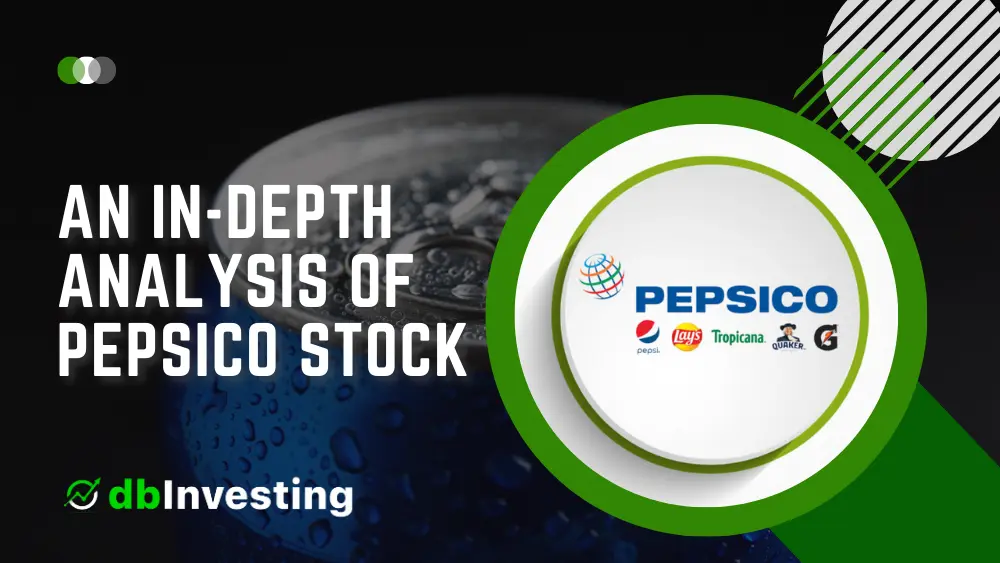 AN IN-DEPTH ANALYSIS OF PEPSICO STOCK

PEPSICO

pepsi Lay's Tropicana QUAKER G

dbInvesting